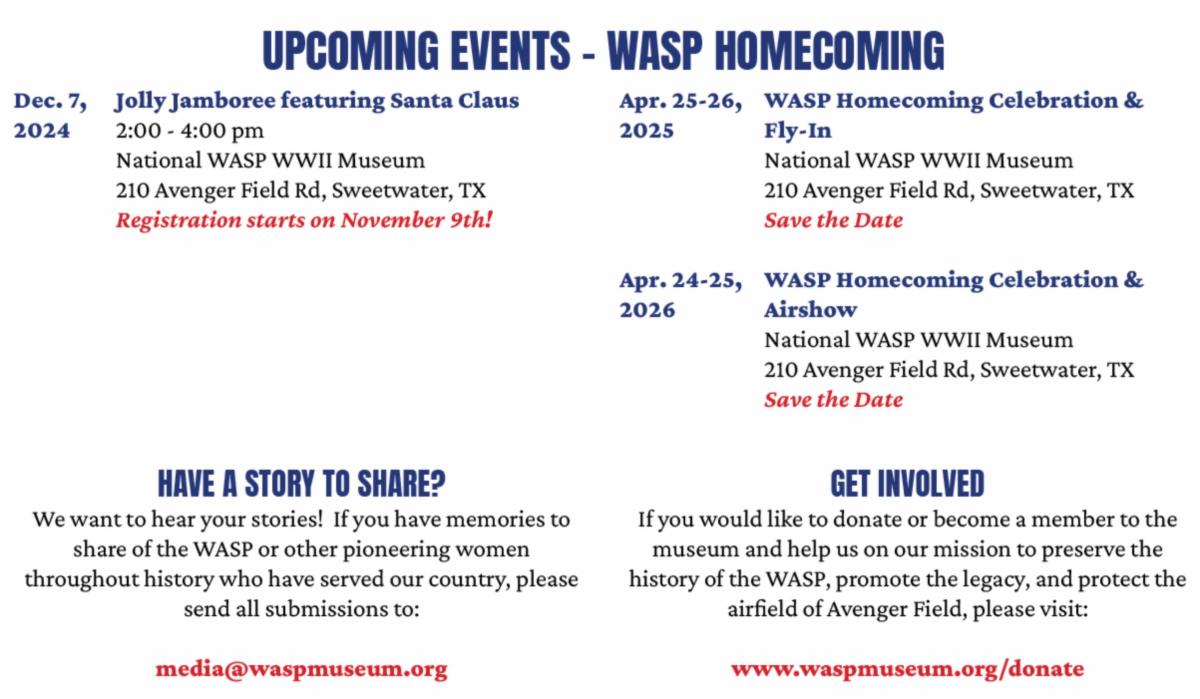 UPCOMING EVENTS - WASP HOMECOMING

Dec. 7, 2024

Jolly Jamboree featuring Santa Claus
2:00 - 4:00 pm
National WASP WWII Museum
210 Avenger Field Rd, Sweetwater, TX
Registration starts on November 9th!

Apr. 25-26, 2025

WASP Homecoming Celebration & Fly-In
National WASP WWII Museum
210 Avenger Field Rd, Sweetwater, TX
Save the Date

Apr. 24-25, 2026

WASP Homecoming Celebration & Airshow
National WASP WWII Museum
210 Avenger Field Rd, Sweetwater, TX
Save the Date

HAVE A STORY TO SHARE?

We want to hear your stories! If you have memories to share of the WASP or other pioneering women throughout history who have served our country, please send all submissions to:

media@waspmuseum.org

GET INVOLVED

If you would like to donate or become a member to the museum and help us on our mission to preserve the history of the WASP, promote the legacy, and protect the airfield of Avenger Field, please visit:

www.waspmuseum.org/donate